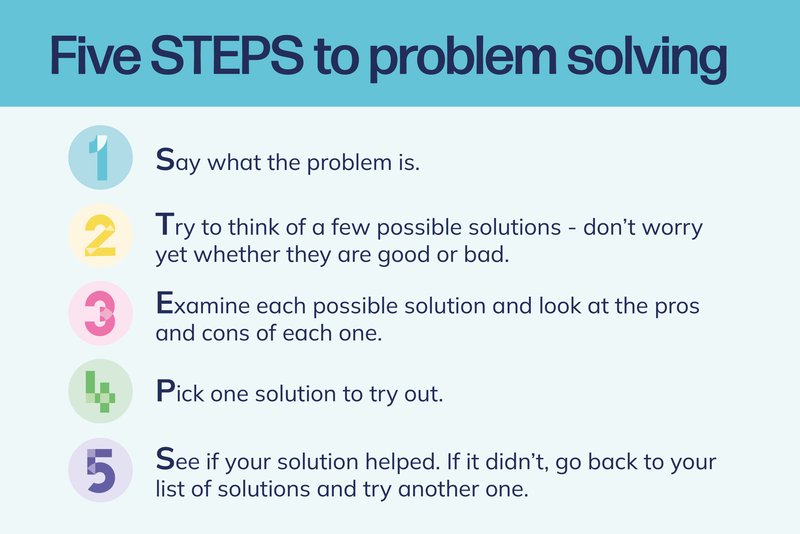 Five STEPS to problem solving

1 Say what the problem is.

2 Try to think of a few possible solutions - don't worry yet whether they are good or bad.

3 Examine each possible solution and look at the pros and cons of each one.

4 Pick one solution to try out.

5 See if your solution helped. If it didn't, go back to your list of solutions and try another one.